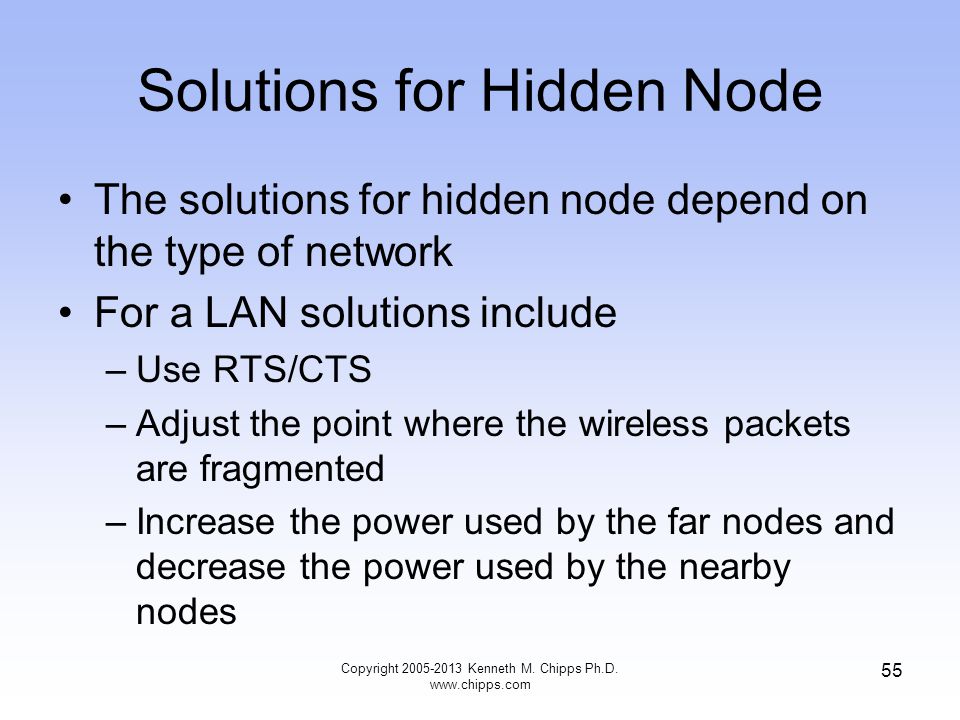 Solutions for Hidden Node

• The solutions for hidden node depend on the type of network
• For a LAN solutions include
– Use RTS/CTS
– Adjust the point where the wireless packets are fragmented
– Increase the power used by the far nodes and decrease the power used by the nearby nodes

Copyright 2005-2013 Kenneth M. Chipps Ph.D. www.chipps.com

55